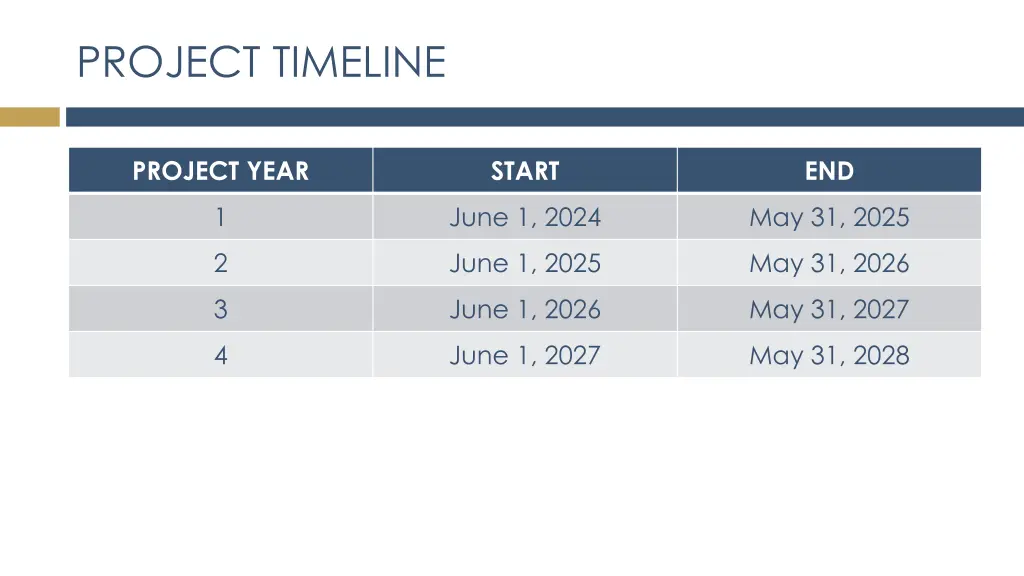 PROJECT TIMELINE

| PROJECT YEAR | START | END |
|---|---|---|
| 1 | June 1, 2024 | May 31, 2025 |
| 2 | June 1, 2025 | May 31, 2026 |
| 3 | June 1, 2026 | May 31, 2027 |
| 4 | June 1, 2027 | May 31, 2028 |